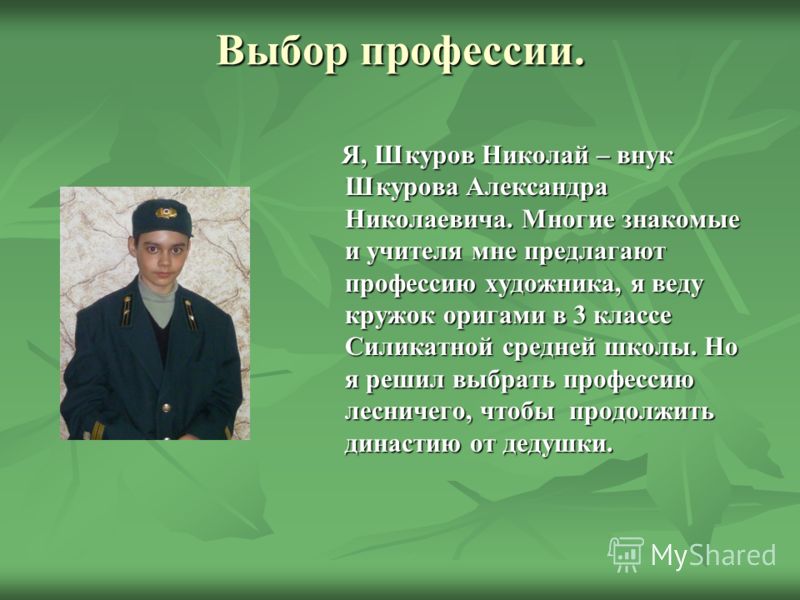 Выбор профессии.

Я, Шкуров Николай – внук Шкурова Александра Николаевича. Многие знакомые и учителя мне предлагают профессию художника, я веду кружок оригами в 3 классе Силикатной средней школы. Но я решил выбрать профессию лесничего, чтобы продолжить династию от дедушки.

MyShared